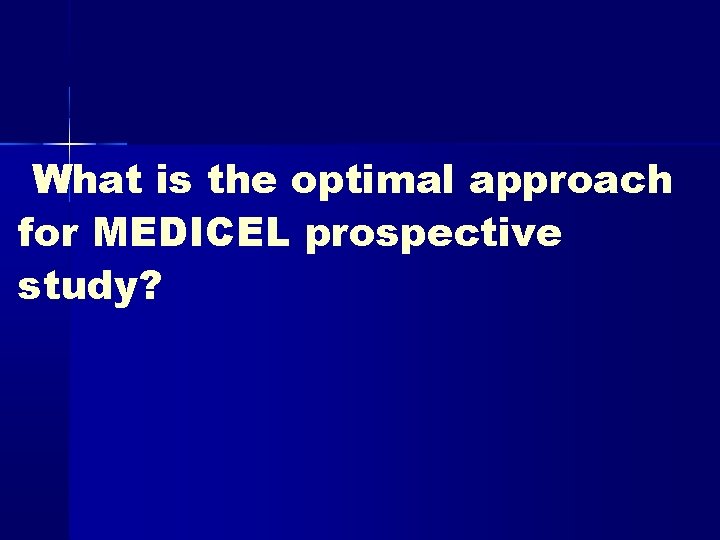 What is the optimal approach for MEDICEL prospective study?